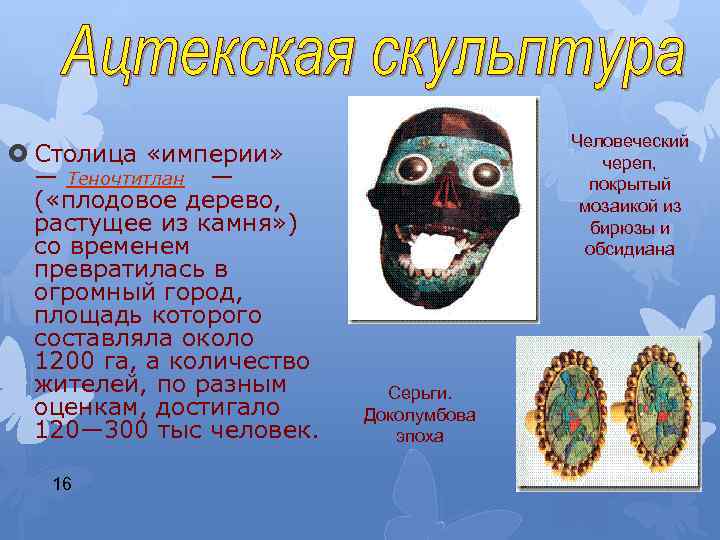 Ацтекская скульптура

Столица «империи» — Теночтитлан — («плодовое дерево, растущее из камня») со временем превратилась в огромный город, площадь которого составляла около 1200 га, а количество жителей, по разным оценкам, достигало 120—300 тыс человек.

Человеческий череп, покрытый мозаикой из бирюзы и обсидиана

Серьги. Доколумбова эпоха

16